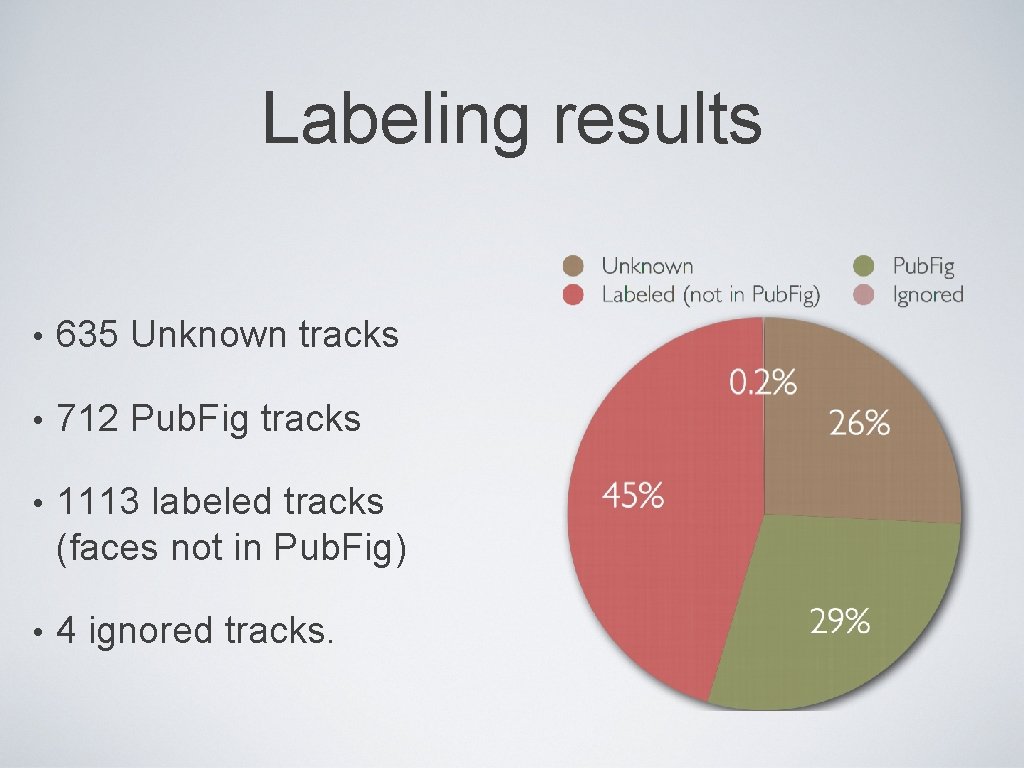 Labeling results

• 635 Unknown tracks

• 712 Pub.Fig tracks

• 1113 labeled tracks (faces not in Pub.Fig)

• 4 ignored tracks.

Unknown
Labeled (not in Pub.Fig)
Pub.Fig
Ignored

0.2%
26%
45%
29%